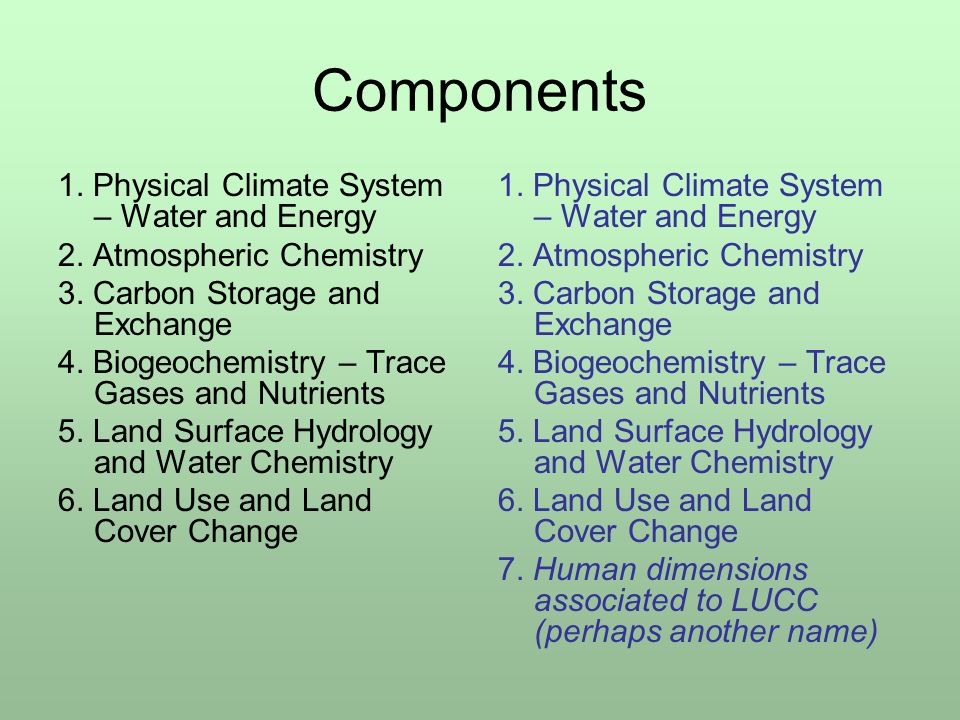 Components

1. Physical Climate System – Water and Energy
2. Atmospheric Chemistry
3. Carbon Storage and Exchange
4. Biogeochemistry – Trace Gases and Nutrients
5. Land Surface Hydrology and Water Chemistry
6. Land Use and Land Cover Change

1. Physical Climate System – Water and Energy
2. Atmospheric Chemistry
3. Carbon Storage and Exchange
4. Biogeochemistry – Trace Gases and Nutrients
5. Land Surface Hydrology and Water Chemistry
6. Land Use and Land Cover Change
7. Human dimensions associated to LUCC (perhaps another name)